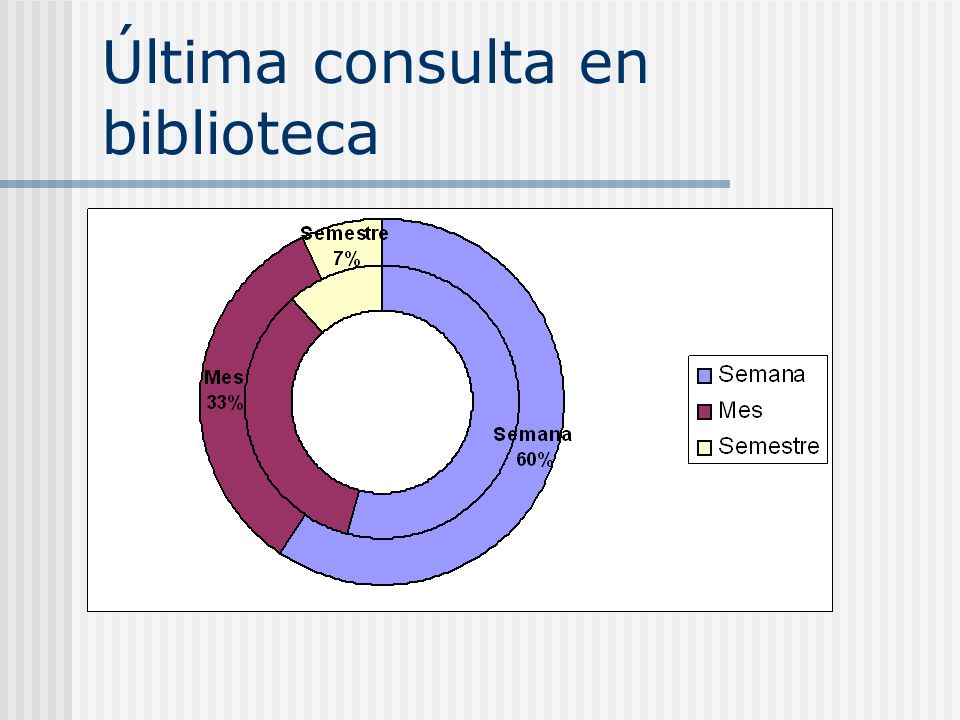 Última consulta en biblioteca

Semestre
7%

Mes
33%

Semana
60%

Semana
Mes
Semestre